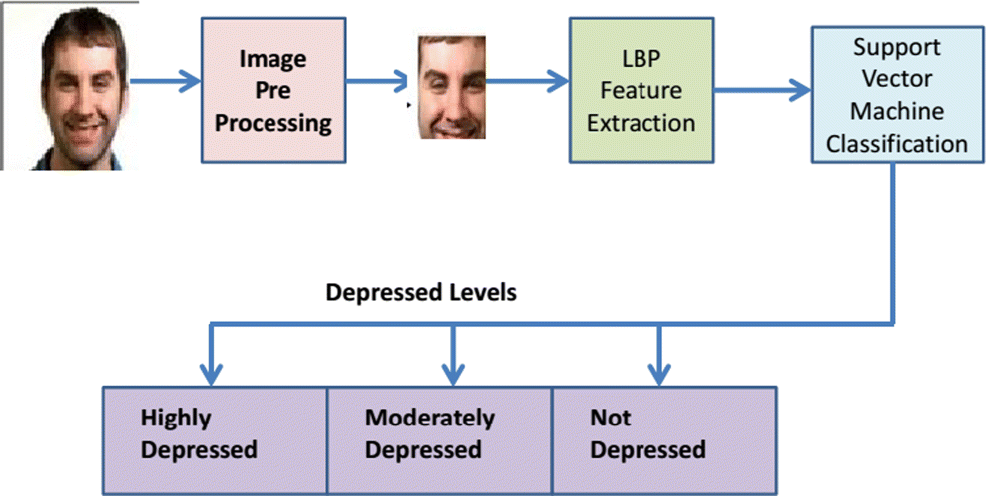 Image Pre Processing

LBP Feature Extraction

Support Vector Machine Classification

Depressed Levels

Highly Depressed

Moderately Depressed

Not Depressed